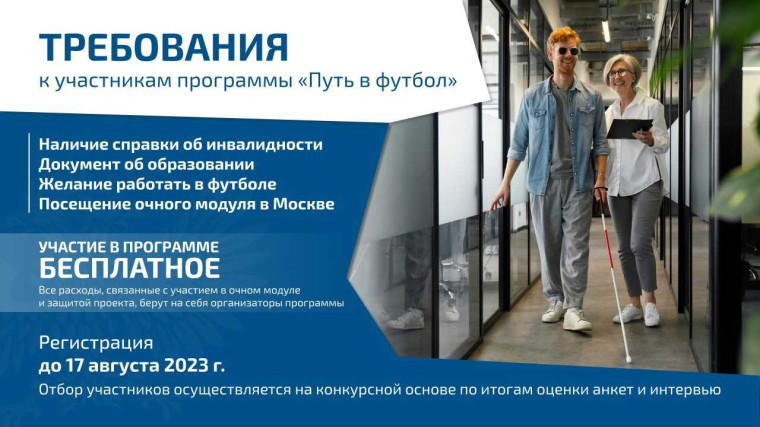 ТРЕБОВАНИЯ
к участникам программы «Путь в футбол»

Наличие справки об инвалидности
Документ об образовании
Желание работать в футболе
Посещение очного модуля в Москве

УЧАСТИЕ В ПРОГРАММЕ
БЕСПЛАТНОЕ
Все расходы, связанные с участием в очном модуле и защитой проекта, берут на себя организаторы программы

Регистрация
до 17 августа 2023 г.
Отбор участников осуществляется на конкурсной основе по итогам оценки анкет и интервью